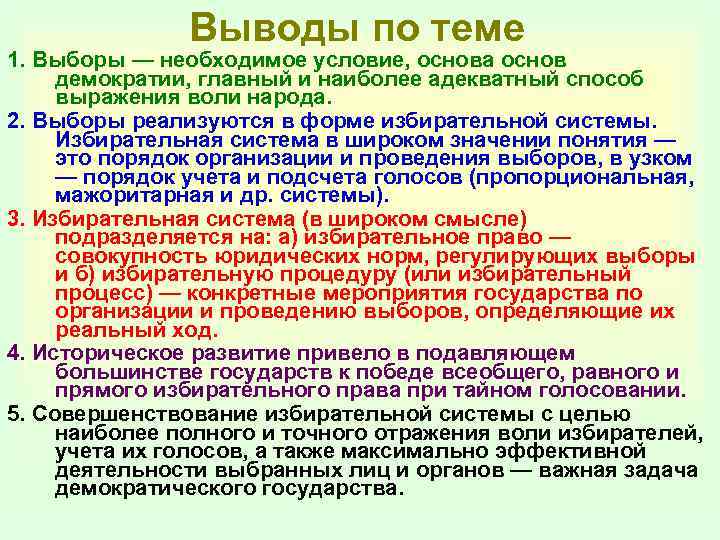 Выводы по теме

1. Выборы — необходимое условие, основа основ демократии, главный и наиболее адекватный способ выражения воли народа.

2. Выборы реализуются в форме избирательной системы. Избирательная система в широком значении понятия — это порядок организации и проведения выборов, в узком — порядок учета и подсчета голосов (пропорциональная, мажоритарная и др. системы).

3. Избирательная система (в широком смысле) подразделяется на: а) избирательное право — совокупность юридических норм, регулирующих выборы и б) избирательную процедуру (или избирательный процесс) — конкретные мероприятия государства по организации и проведению выборов, определяющие их реальный ход.

4. Историческое развитие привело в подавляющем большинстве государств к победе всеобщего, равного и прямого избирательного права при тайном голосовании.

5. Совершенствование избирательной системы с целью наиболее полного и точного отражения воли избирателей, учета их голосов, а также максимально эффективной деятельности выбранных лиц и органов — важная задача демократического государства.